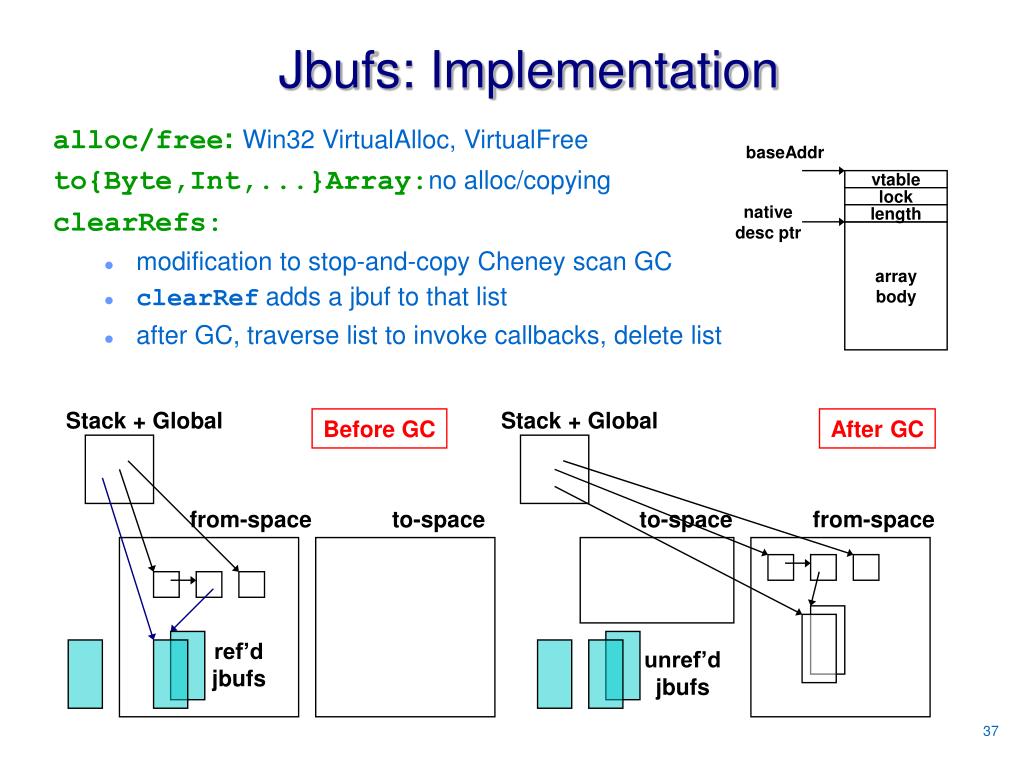 Jbufs: Implementation

alloc/free: Win32 VirtualAlloc, VirtualFree

to{Byte,Int,...}Array: no alloc/copying

clearRefs:

- modification to stop-and-copy Cheney scan GC
- clearRef adds a jbuf to that list
- after GC, traverse list to invoke callbacks, delete list

baseAddr

native desc ptr

vtable
lock
length
array body

Stack + Global

Before GC

from-space

to-space

ref'd jbufs

Stack + Global

After GC

to-space

from-space

unref'd jbufs

37